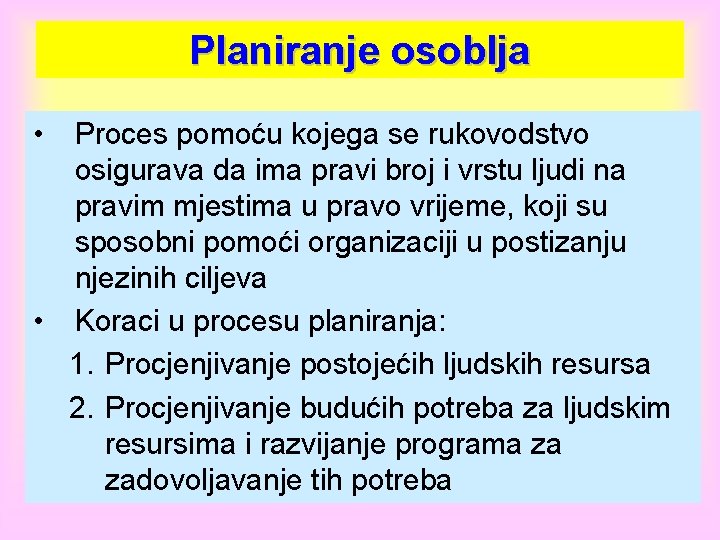 Planiranje osoblja

• Proces pomoću kojega se rukovodstvo osigurava da ima pravi broj i vrstu ljudi na pravim mjestima u pravo vrijeme, koji su sposobni pomoći organizaciji u postizanju njezinih ciljeva
• Koraci u procesu planiranja:
1. Procjenjivanje postojećih ljudskih resursa
2. Procjenjivanje budućih potreba za ljudskim resursima i razvijanje programa za zadovoljavanje tih potreba